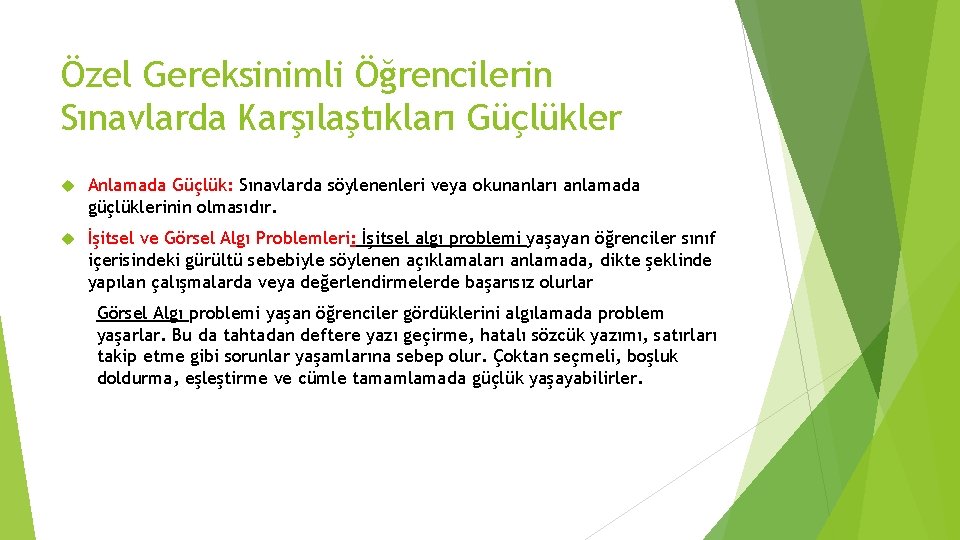 Özel Gereksinimli Öğrencilerin Sınavlarda Karşılaştıkları Güçlükler

Anlamada Güçlük: Sınavlarda söylenenleri veya okunanları anlamada güçlüklerinin olmasıdır.

İşitsel ve Görsel Algı Problemleri: İşitsel algı problemi yaşayan öğrenciler sınıf içerisindeki gürültü sebebiyle söylenen açıklamaları anlamada, dikte şeklinde yapılan çalışmalarda veya değerlendirmelerde başarısız olurlar

Görsel Algı problemi yaşan öğrenciler gördüklerini algılamada problem yaşarlar. Bu da tahtadan deftere yazı geçirme, hatalı sözcük yazımı, satırları takip etme gibi sorunlar yaşamlarına sebep olur. Çoktan seçmeli, boşluk doldurma, eşleştirme ve cümle tamamlamada güçlük yaşayabilirler.